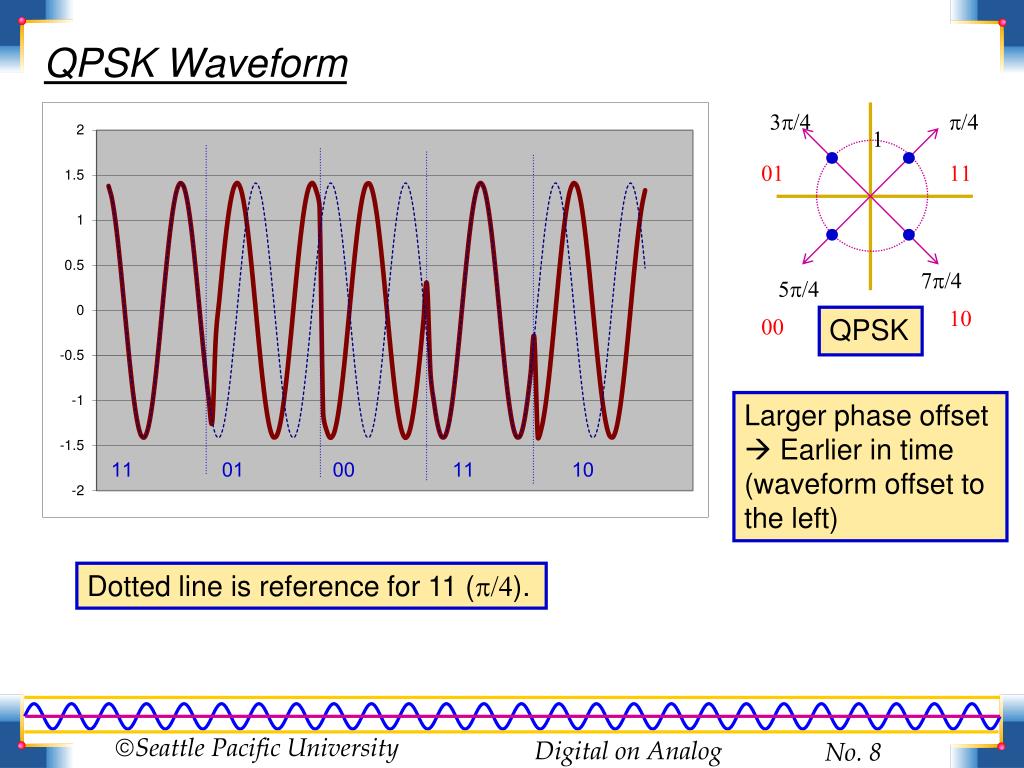 QPSK Waveform

2
1.5
1
0.5
0
-0.5
-1
-1.5
-2

11 01 00 11 10

$3\pi/4$
$\pi/4$
1
01
11
$5\pi/4$
$7\pi/4$
00
10
QPSK

Larger phase offset → Earlier in time (waveform offset to the left)

Dotted line is reference for 11 ($\pi/4$).

©Seattle Pacific University
Digital on Analog
No. 8